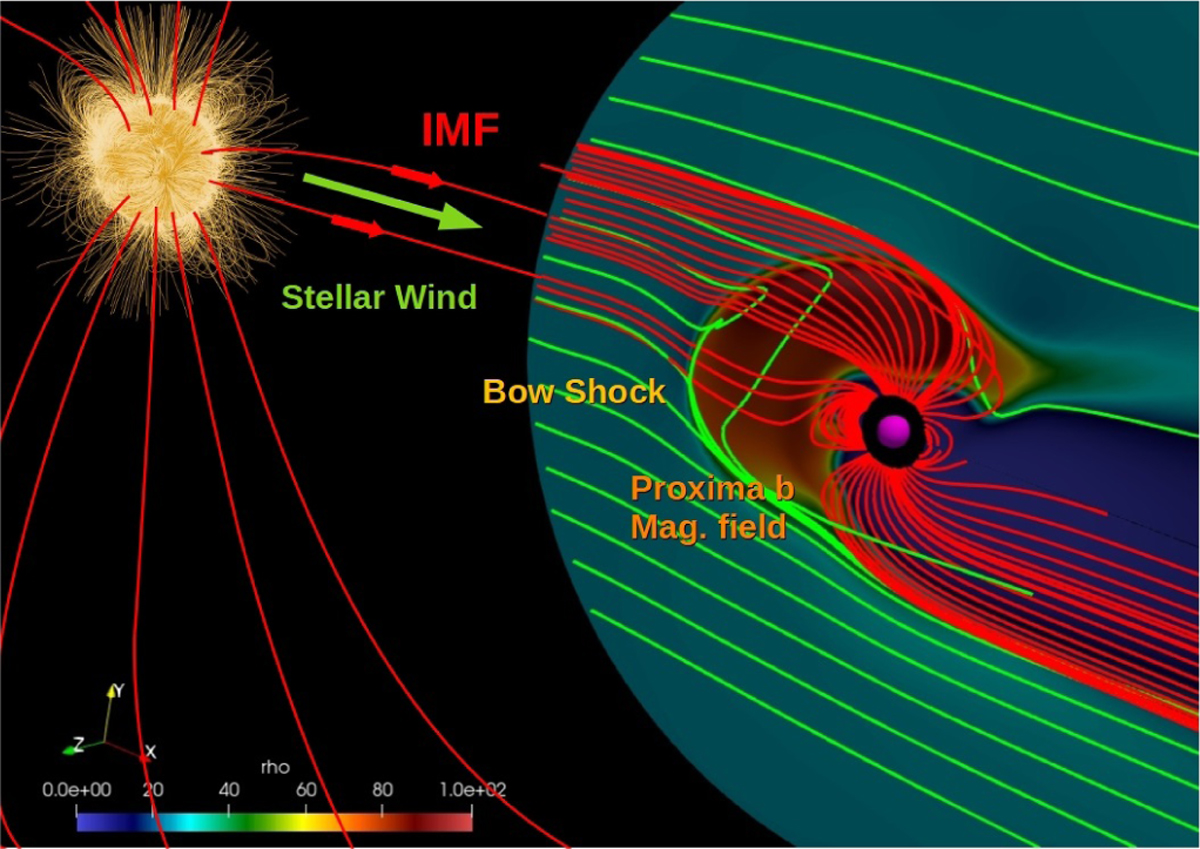 IMF

Stellar Wind

Bow Shock

Proxima b
Mag. field

Y
Z
X

rho
0.0e+00 20 40 60 80 1.0e+02